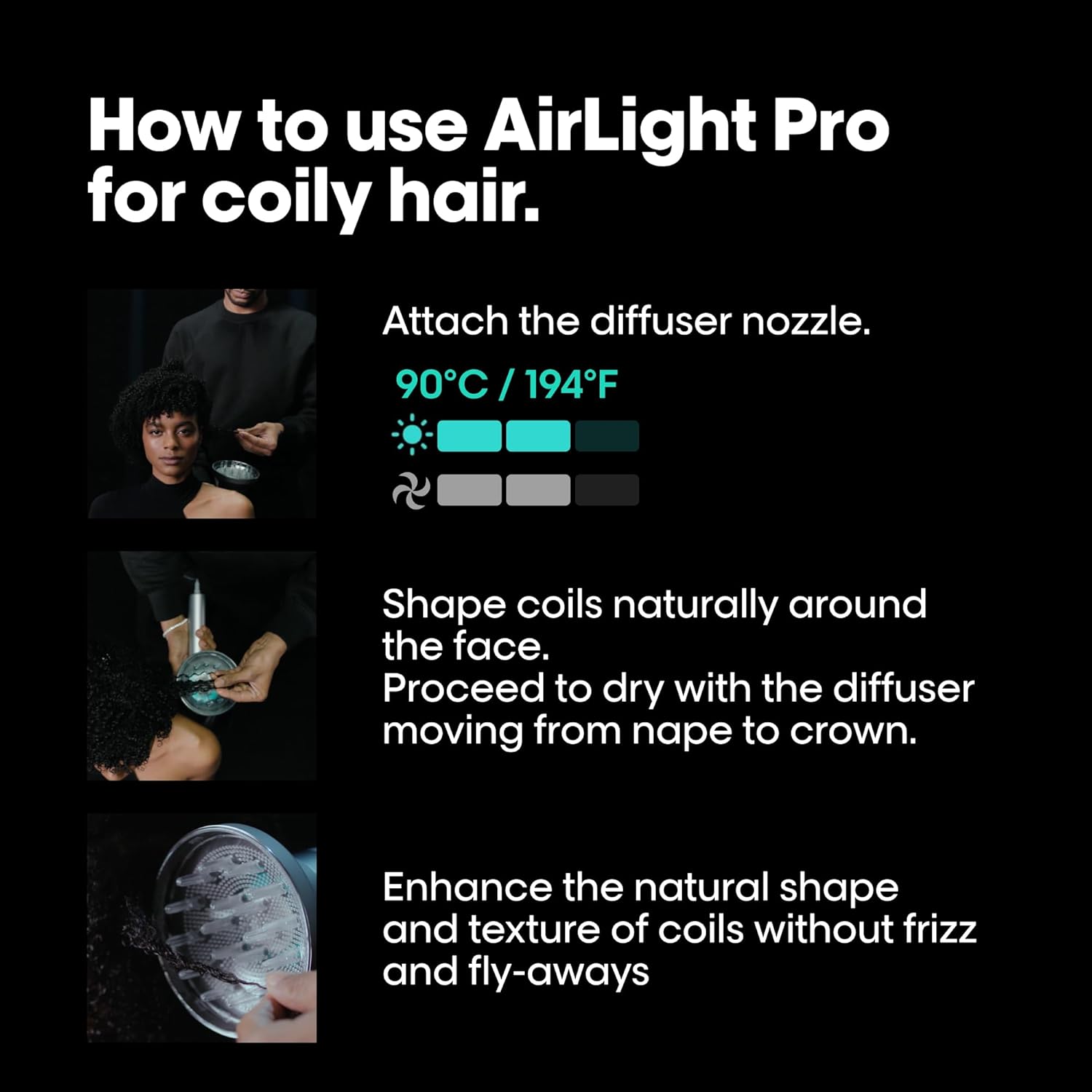 How to use AirLight Pro for coily hair.

Attach the diffuser nozzle.

90°C / 194°F

Shape coils naturally around the face.
Proceed to dry with the diffuser moving from nape to crown.

Enhance the natural shape and texture of coils without frizz and fly-aways